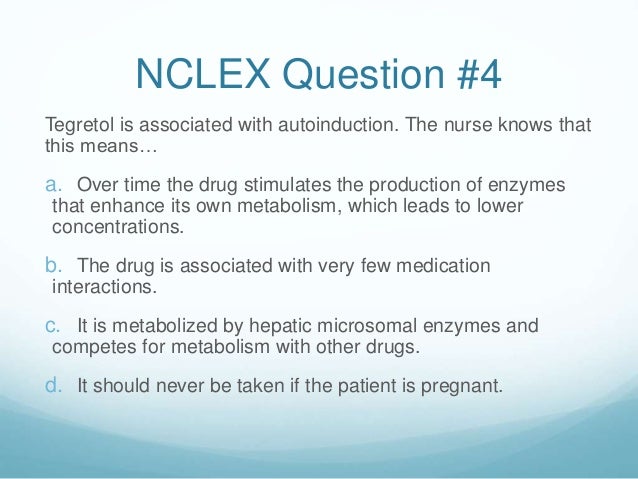 NCLEX Question #4

Tegretol is associated with autoinduction. The nurse knows that this means…

a. Over time the drug stimulates the production of enzymes that enhance its own metabolism, which leads to lower concentrations.

b. The drug is associated with very few medication interactions.

c. It is metabolized by hepatic microsomal enzymes and competes for metabolism with other drugs.

d. It should never be taken if the patient is pregnant.